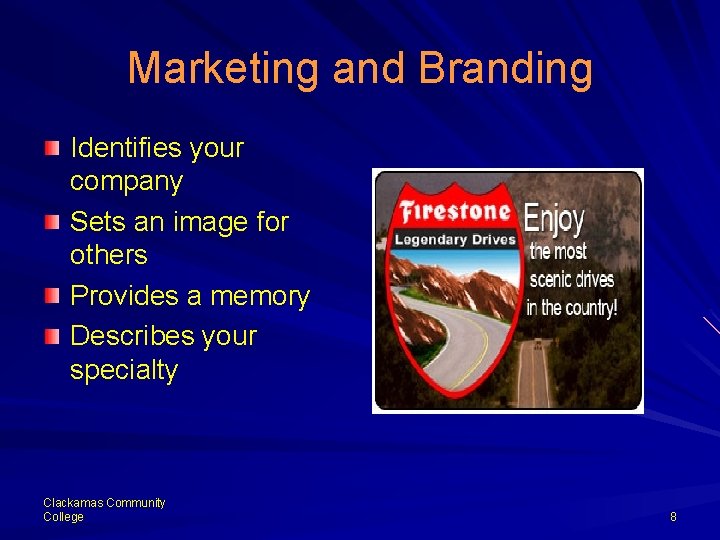 Marketing and Branding

- Identifies your company
- Sets an image for others
- Provides a memory
- Describes your specialty

Firestone
Legendary Drives
Enjoy the most scenic drives in the country!

Clackamas Community College

8